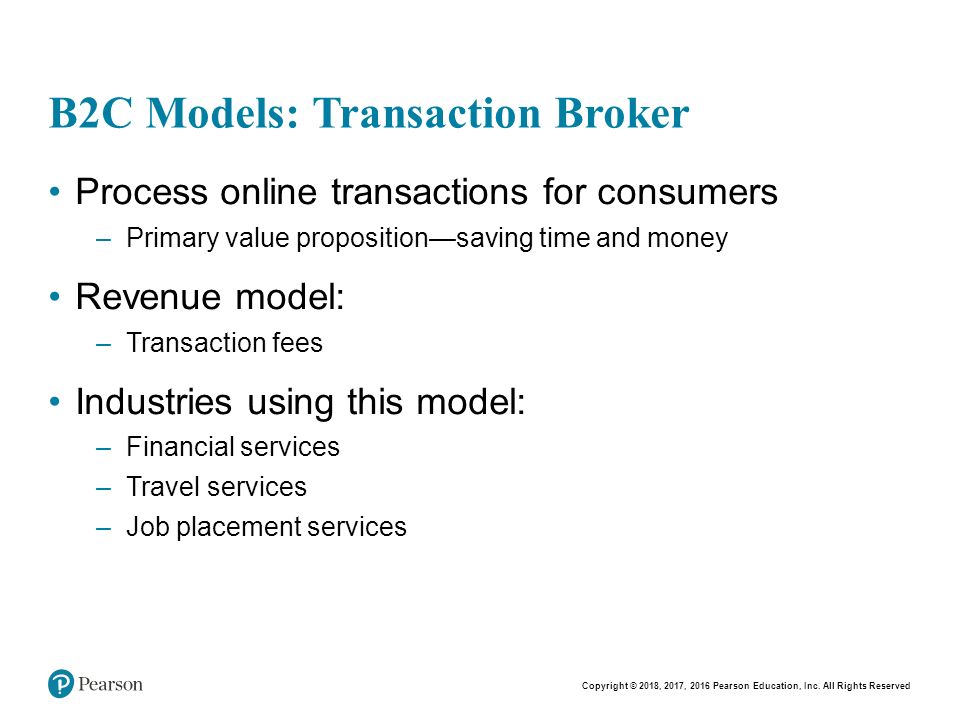 B2C Models: Transaction Broker

• Process online transactions for consumers
– Primary value proposition—saving time and money

• Revenue model:
– Transaction fees

• Industries using this model:
– Financial services
– Travel services
– Job placement services

Pearson

Copyright © 2018, 2017, 2016 Pearson Education, Inc. All Rights Reserved